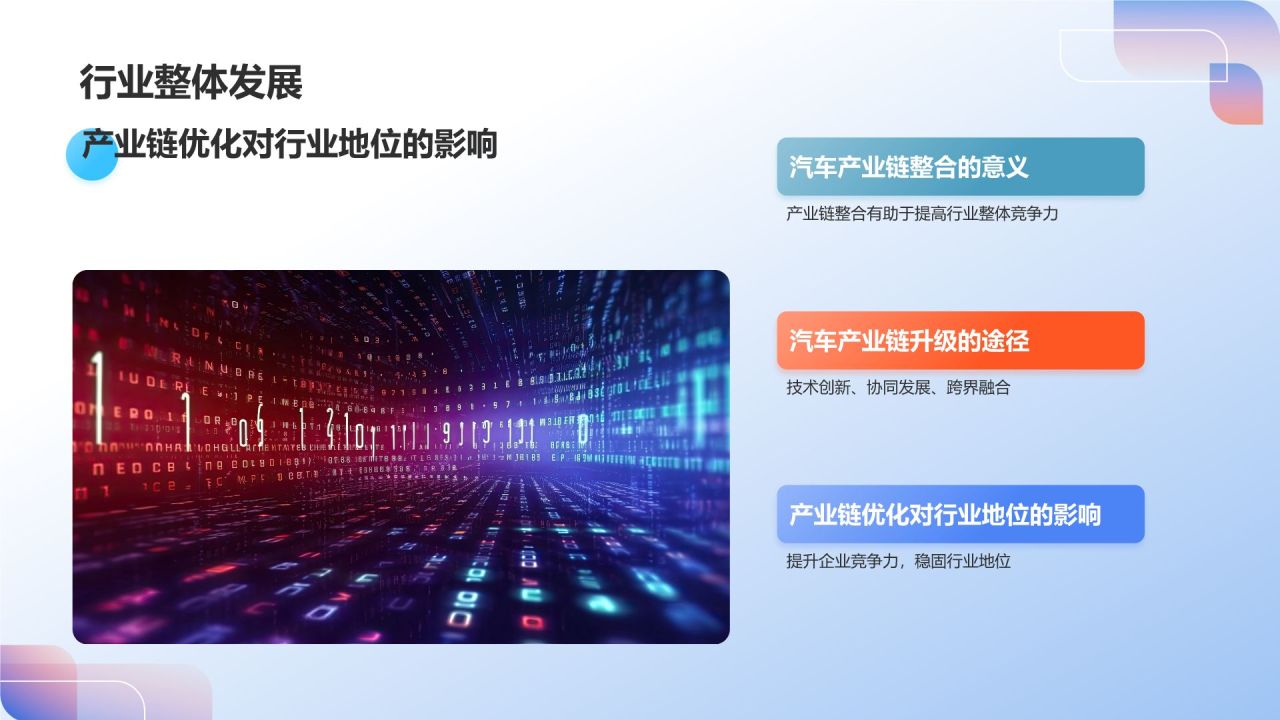 行业整体发展

产业链优化对行业地位的影响

汽车产业链整合的意义

产业链整合有助于提高行业整体竞争力

汽车产业链升级的途径

技术创新、协同发展、跨界融合

产业链优化对行业地位的影响

提升企业竞争力，稳固行业地位